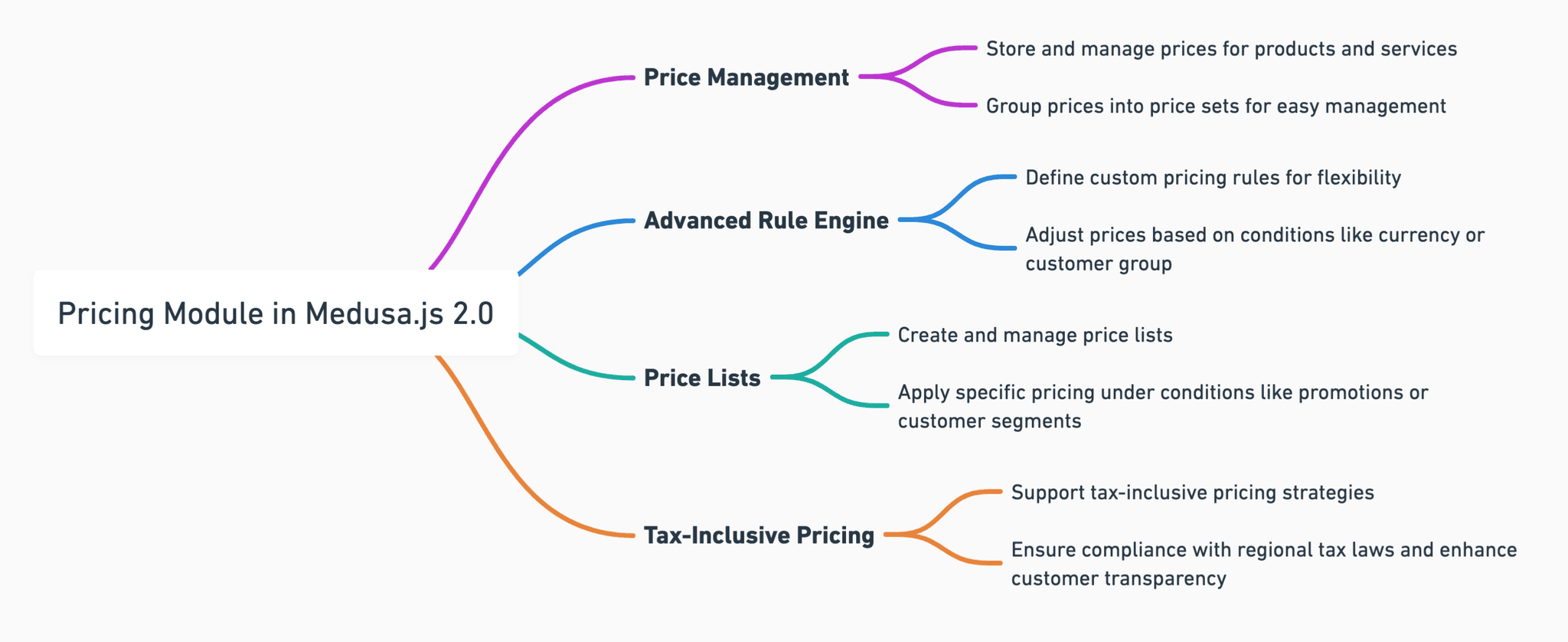 Pricing Module in Medusa.js 2.0

Price Management

Store and manage prices for products and services

Group prices into price sets for easy management

Advanced Rule Engine

Define custom pricing rules for flexibility

Adjust prices based on conditions like currency or customer group

Price Lists

Create and manage price lists

Apply specific pricing under conditions like promotions or customer segments

Tax-Inclusive Pricing

Support tax-inclusive pricing strategies

Ensure compliance with regional tax laws and enhance customer transparency